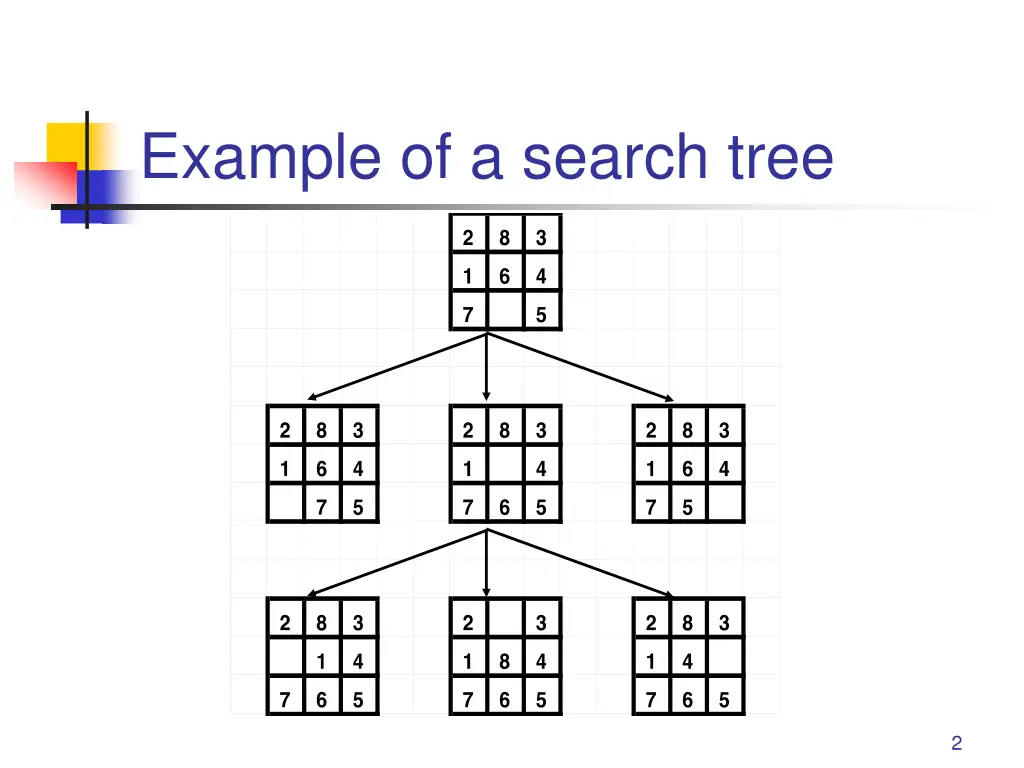 Example of a search tree

| 2 | 8 | 3 |
|---|---|---|
| 1 | 6 | 4 |
| 7 |  | 5 |

| 2 | 8 | 3 |
|---|---|---|
| 1 | 6 | 4 |
|  | 7 | 5 |

| 2 | 8 | 3 |
|---|---|---|
| 1 |  | 4 |
| 7 | 6 | 5 |

| 2 | 8 | 3 |
|---|---|---|
| 1 | 6 | 4 |
| 7 | 5 |  |

| 2 | 8 | 3 |
|---|---|---|
|  | 1 | 4 |
| 7 | 6 | 5 |

| 2 |  | 3 |
|---|---|---|
| 1 | 8 | 4 |
| 7 | 6 | 5 |

| 2 | 8 | 3 |
|---|---|---|
| 1 | 4 |  |
| 7 | 6 | 5 |

2